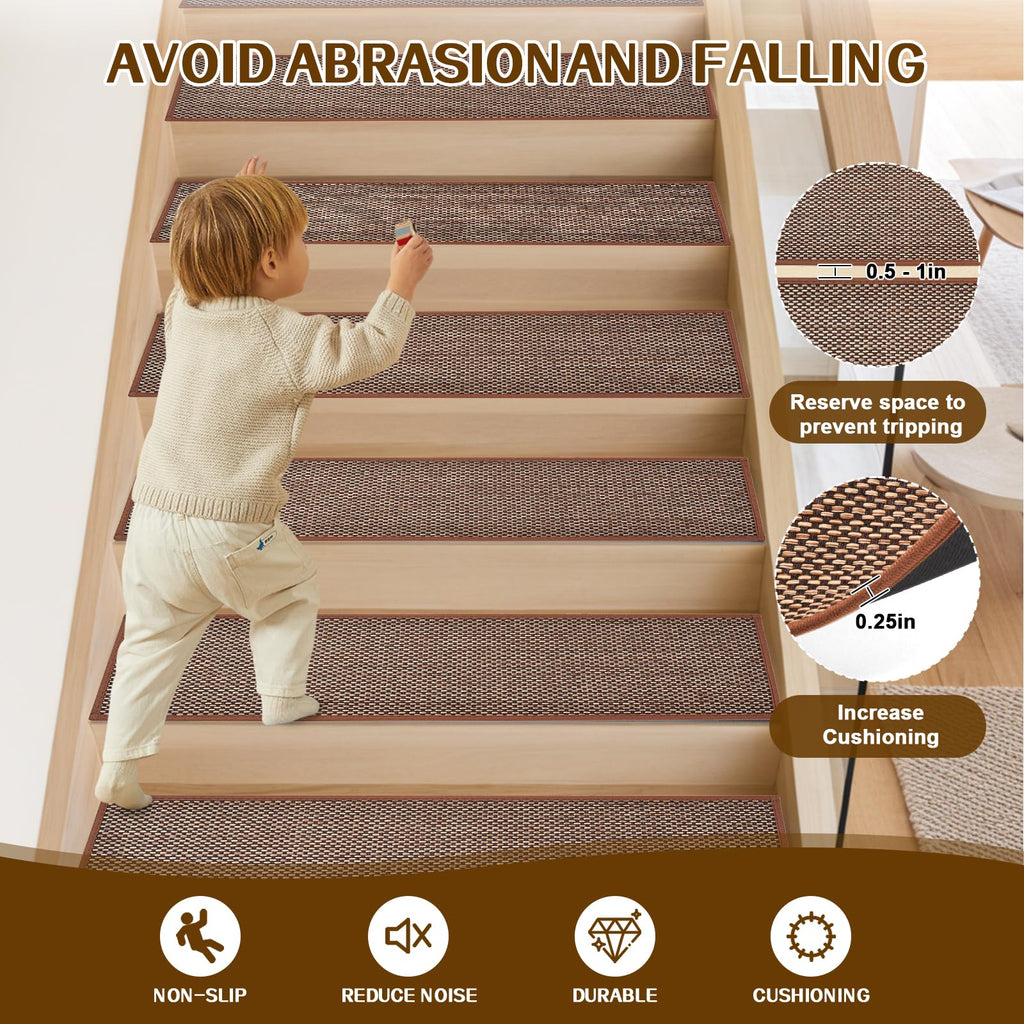 AVOID ABRASIONAND FALLING

0.5 - 1in

Reserve space to prevent tripping

0.25in

Increase Cushioning

NON-SLIP

REDUCE NOISE

DURABLE

CUSHIONING